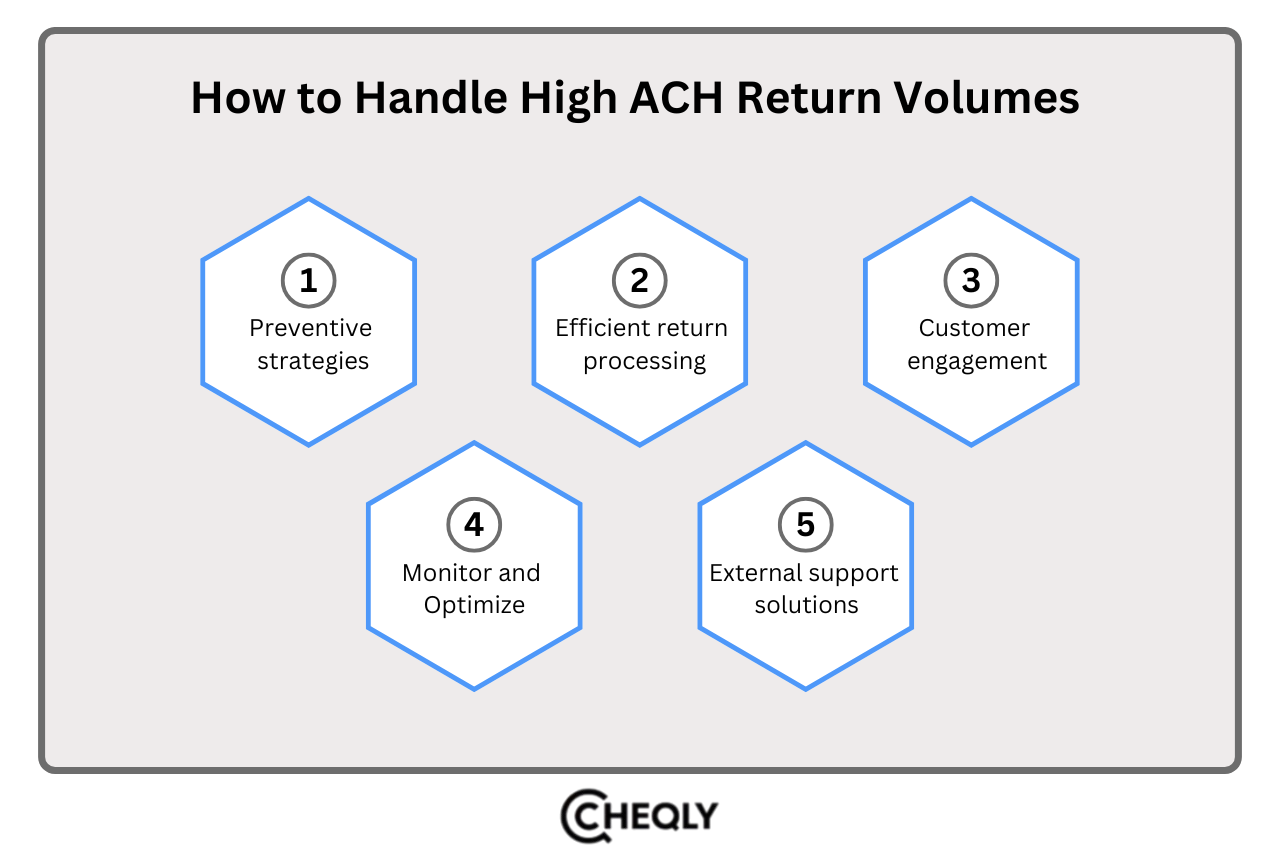 How to Handle High ACH Return Volumes

1
Preventive strategies

2
Efficient return processing

3
Customer engagement

4
Monitor and Optimize

5
External support solutions

CHEQLY